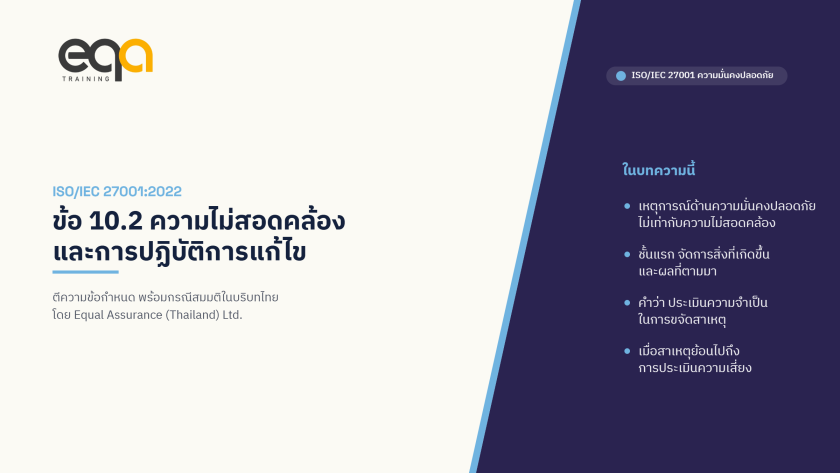 eqa
TRAINING

ISO/IEC 27001:2022

ข้อ 10.2 ความไม่สอดคล้อง และการปฏิบัติการแก้ไข

ตีความข้อกำหนด พร้อมกรณีสมมติในบริบทไทย
โดย Equal Assurance (Thailand) Ltd.

ISO/IEC 27001 ความมั่นคงปลอดภัย

ในบทความนี้

เหตุการณ์ด้านความมั่นคงปลอดภัย ไม่เท่ากับความไม่สอดคล้อง

ชั้นแรก จัดการสิ่งที่เกิดขึ้น และผลที่ตามมา

คำว่า ประเมินความจำเป็น ในการขจัดสาเหตุ

เมื่อสาเหตุย้อนไปถึง การประเมินความเสี่ยง